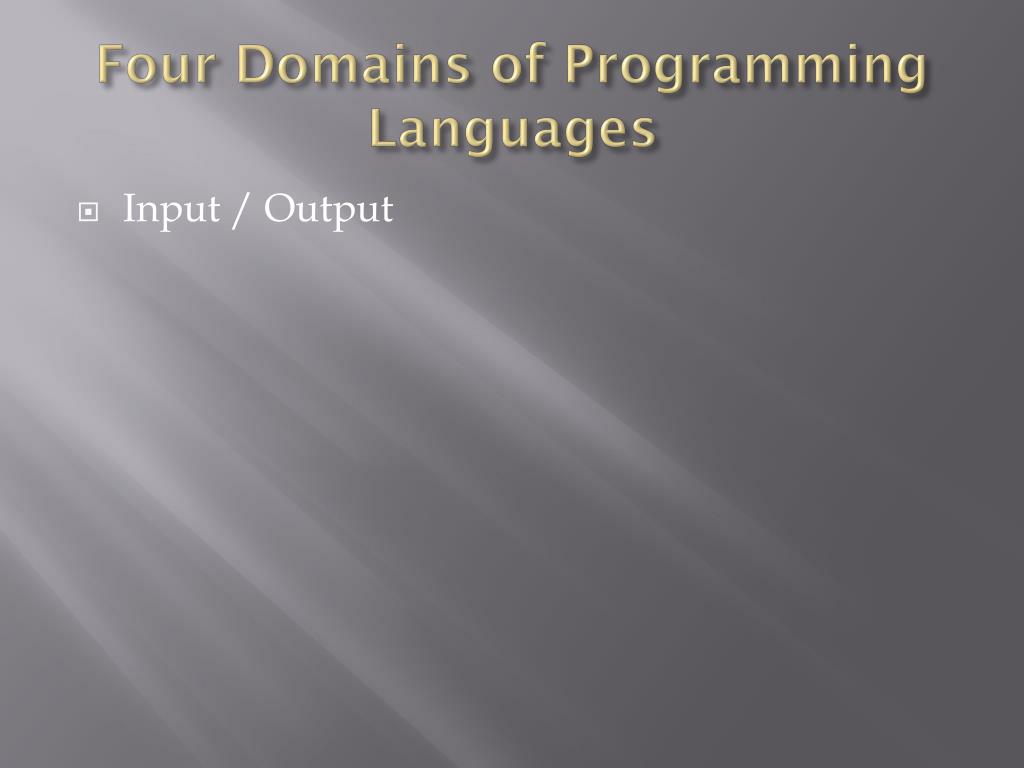 Four Domains of Programming Languages

Input / Output